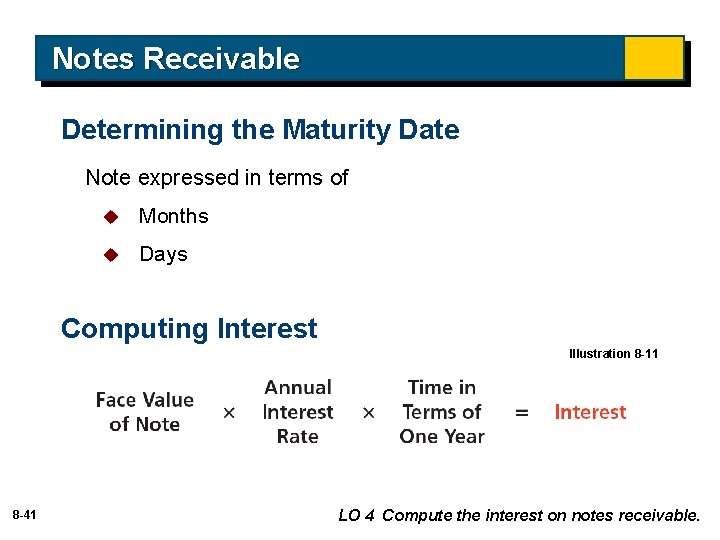 Notes Receivable

Determining the Maturity Date

Note expressed in terms of

Months

Days

Computing Interest

Illustration 8-11

Face Value of Note × Annual Interest Rate × Time in Terms of One Year = Interest

8-41

LO 4 Compute the interest on notes receivable.